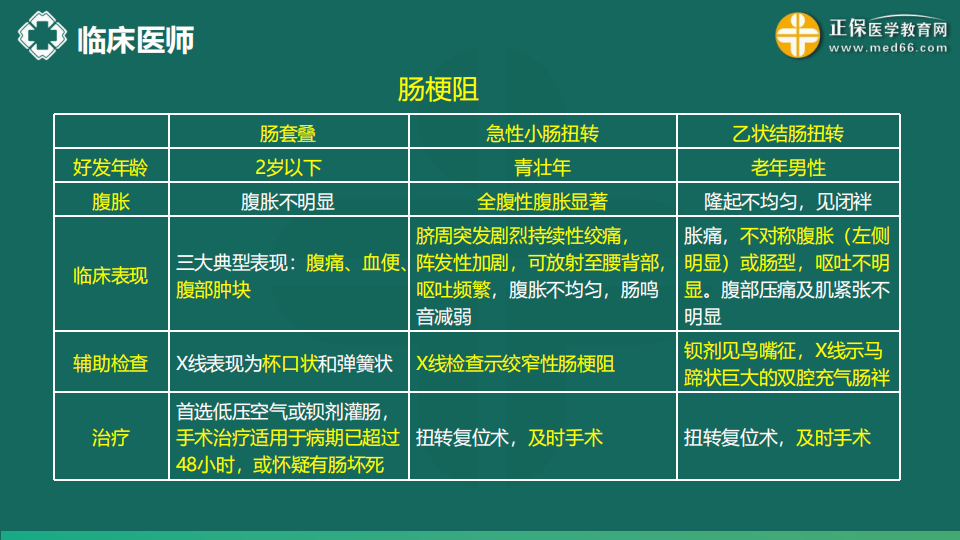 临床医师

正保医学教育网 www.med66.com

肠梗阻

| | 肠套叠 | 急性小肠扭转 | 乙状结肠扭转 |
|---|---|---|---|
| 好发年龄 | 2岁以下 | 青壮年 | 老年男性 |
| 腹胀 | 腹胀不明显 | 全腹性腹胀显著 | 隆起不均匀，见闭袢 |
| 临床表现 | 三大典型表现：腹痛、血便、腹部肿块 | 脐周突发剧烈持续性绞痛，阵发性加剧，可放射至腰背部，呕吐频繁，腹胀不均匀，肠鸣音减弱 | 胀痛，不对称腹胀（左侧明显）或肠型，呕吐不明显。腹部压痛及肌紧张不明显 |
| 辅助检查 | X线表现为杯口状和弹簧状 | X线检查示绞窄性肠梗阻 | 钡剂见鸟嘴征，X线示马蹄状巨大的双腔充气肠袢 |
| 治疗 | 首选低压空气或钡剂灌肠，手术治疗适用于病期已超过48小时，或怀疑有肠坏死 | 扭转复位术，及时手术 | 扭转复位术，及时手术 |